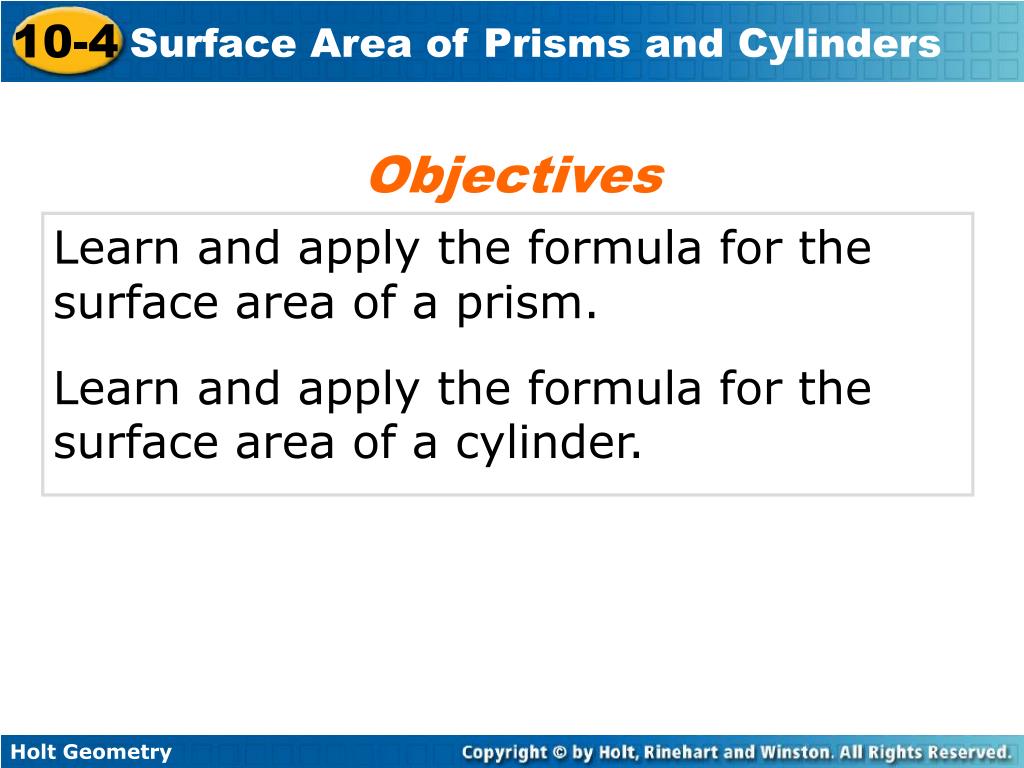 10-4 Surface Area of Prisms and Cylinders

Objectives

Learn and apply the formula for the surface area of a prism.

Learn and apply the formula for the surface area of a cylinder.

Holt Geometry

Copyright © by Holt, Rinehart and Winston. All Rights Reserved.